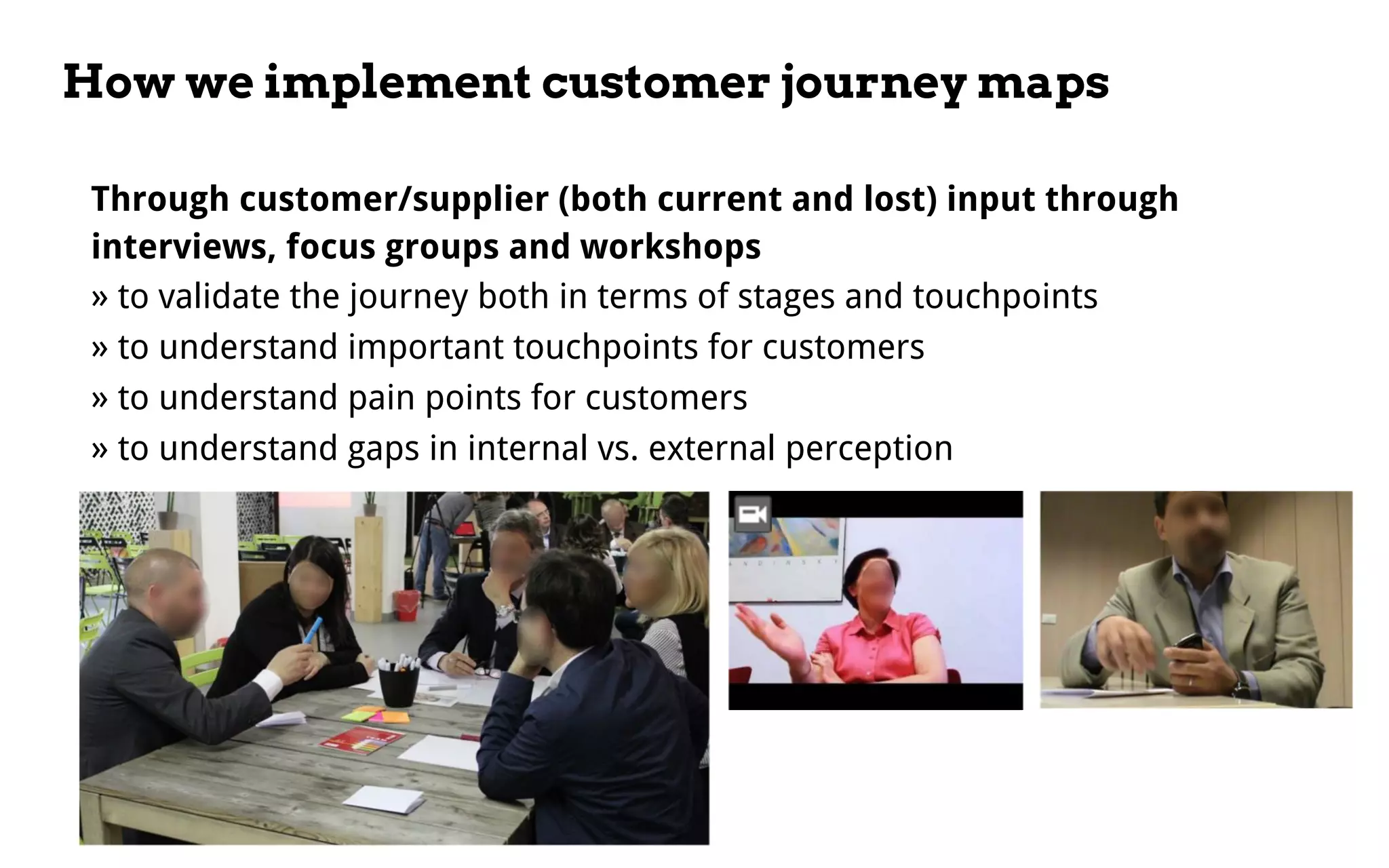 How we implement customer journey maps

Through customer/supplier (both current and lost) input through interviews, focus groups and workshops
» to validate the journey both in terms of stages and touchpoints
» to understand important touchpoints for customers
» to understand pain points for customers
» to understand gaps in internal vs. external perception